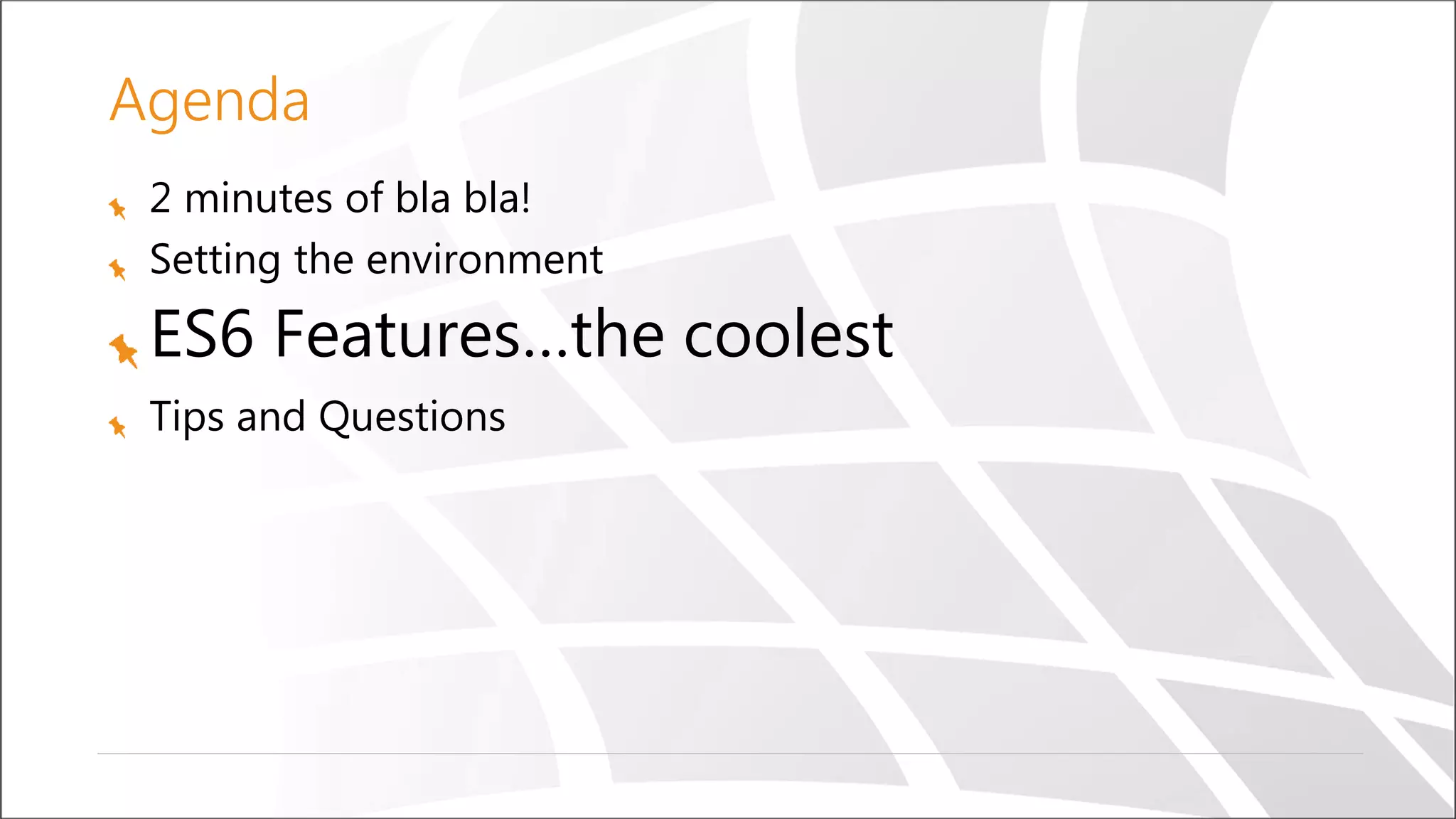 Agenda

2 minutes of bla bla!

Setting the environment

ES6 Features…the coolest

Tips and Questions